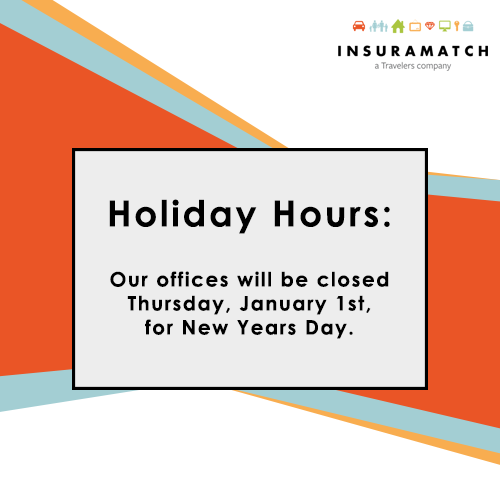 INSURAMATCH
a Travelers company

Holiday Hours:

Our offices will be closed Thursday, January 1st, for New Years Day.